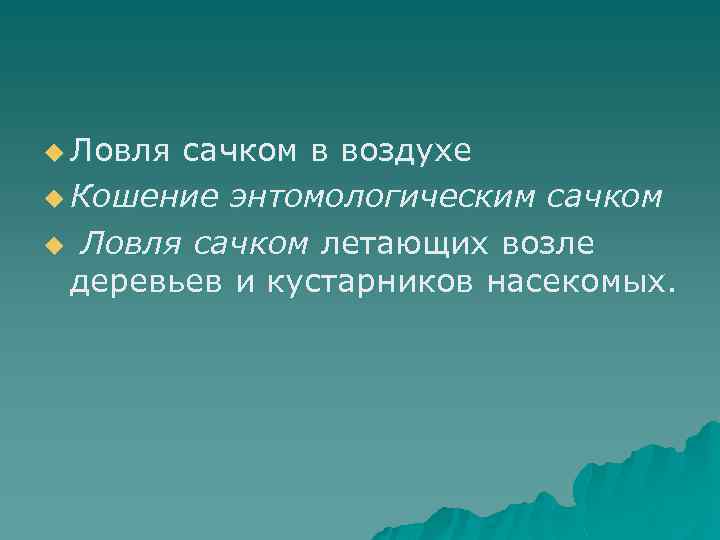 Ловля сачком в воздухе
Кошение энтомологическим сачком
Ловля сачком летающих возле деревьев и кустарников насекомых.